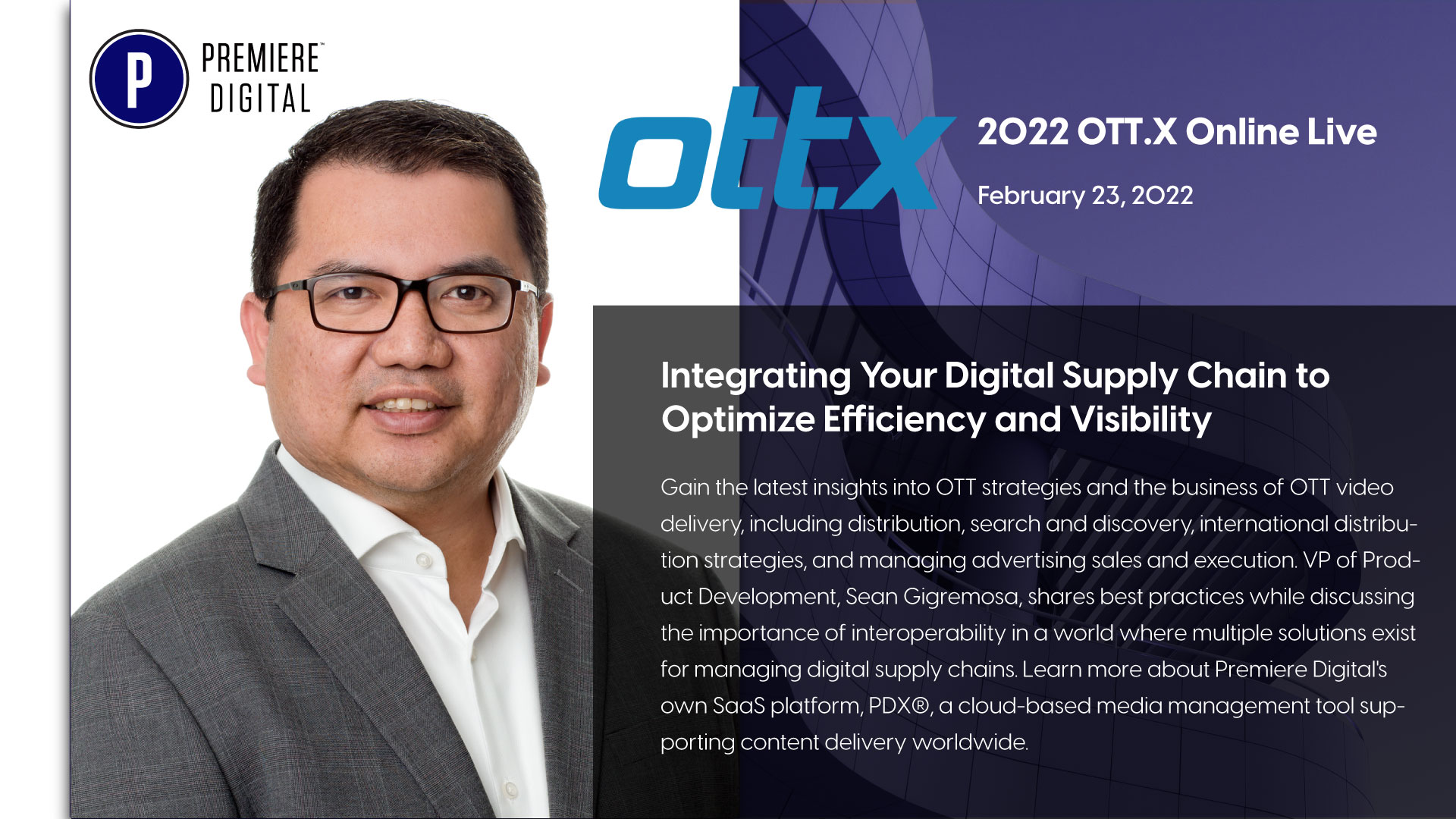 P PREMIERE™ DIGITAL

ott.x

2022 OTT.X Online Live

February 23, 2022

Integrating Your Digital Supply Chain to Optimize Efficiency and Visibility

Gain the latest insights into OTT strategies and the business of OTT video delivery, including distribution, search and discovery, international distribution strategies, and managing advertising sales and execution. VP of Product Development, Sean Gigremosa, shares best practices while discussing the importance of interoperability in a world where multiple solutions exist for managing digital supply chains. Learn more about Premiere Digital's own SaaS platform, PDX®, a cloud-based media management tool supporting content delivery worldwide.